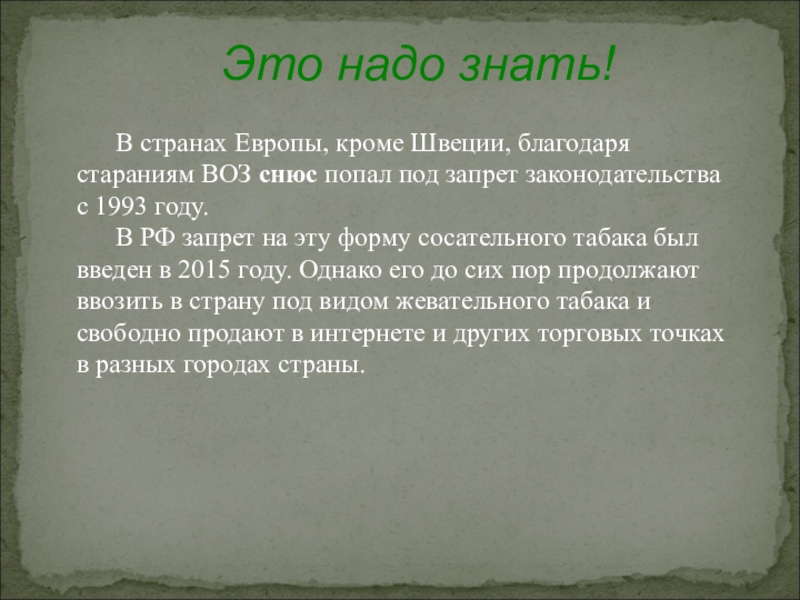 Это надо знать!

В странах Европы, кроме Швеции, благодаря стараниям ВОЗ снюс попал под запрет законодательства с 1993 году.

В РФ запрет на эту форму сосательного табака был введен в 2015 году. Однако его до сих пор продолжают ввозить в страну под видом жевательного табака и свободно продают в интернете и других торговых точках в разных городах страны.